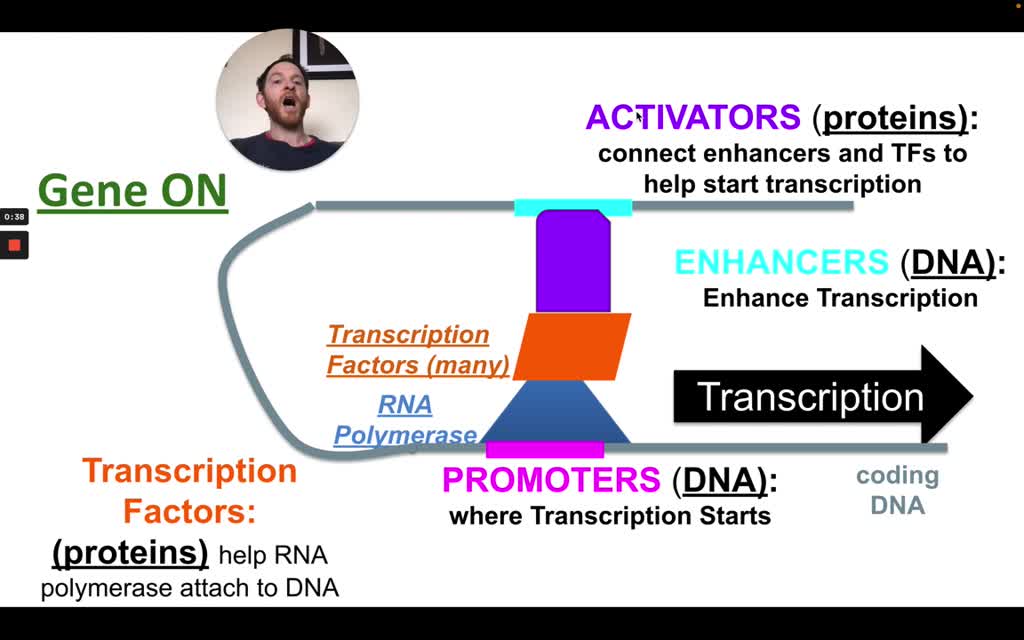 0:38

Gene ON

ACTIVATORS (proteins): connect enhancers and TFs to help start transcription

ENHANCERS (DNA): Enhance Transcription

Transcription Factors (many)

RNA Polymerase

Transcription

PROMOTERS (DNA): where Transcription Starts

coding DNA

Transcription Factors: (proteins) help RNA polymerase attach to DNA